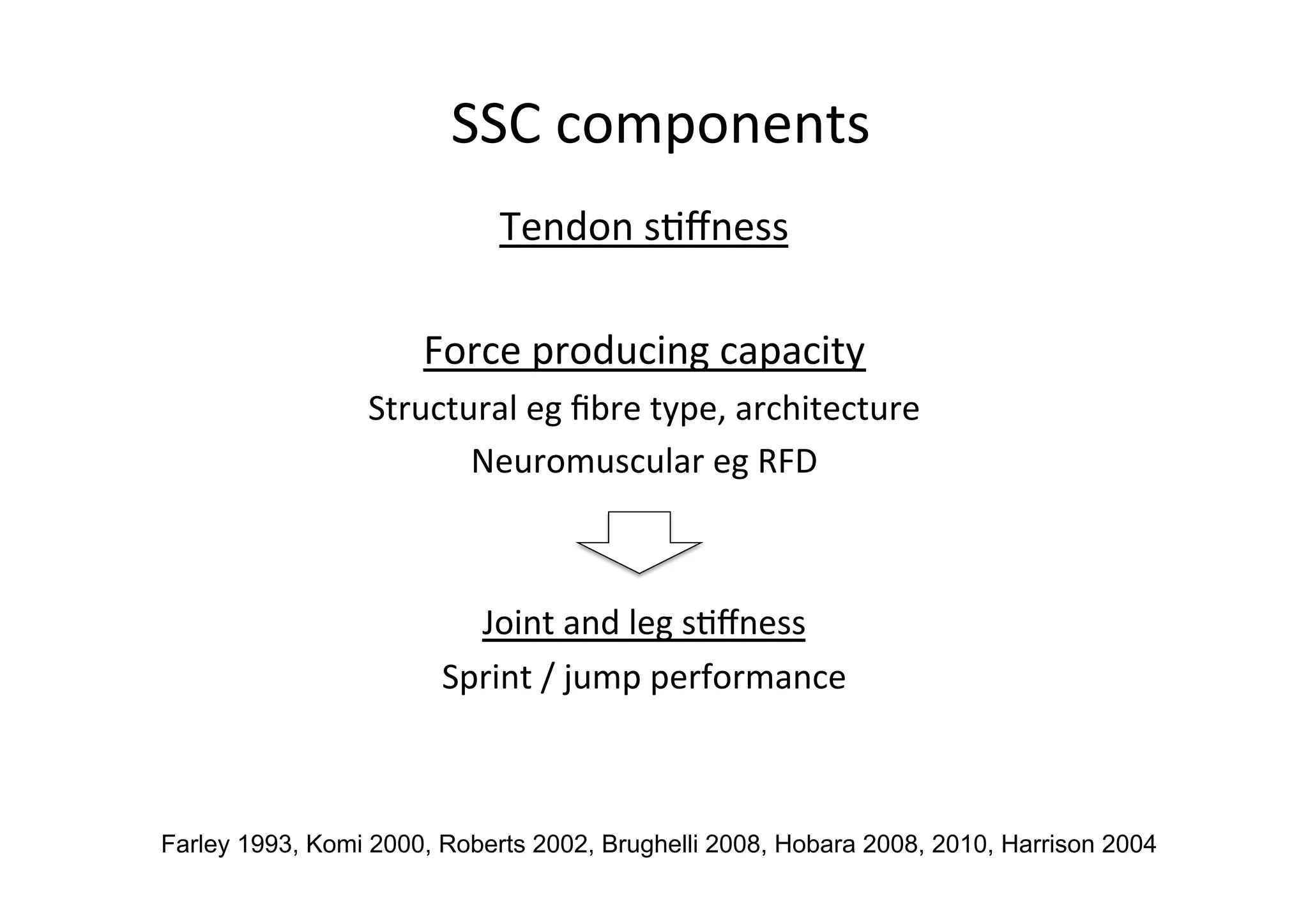 SSC components

Tendon stiffness

Force producing capacity

Structural eg fibre type, architecture

Neuromuscular eg RFD

Joint and leg stiffness

Sprint / jump performance

Farley 1993, Komi 2000, Roberts 2002, Brughelli 2008, Hobara 2008, 2010, Harrison 2004